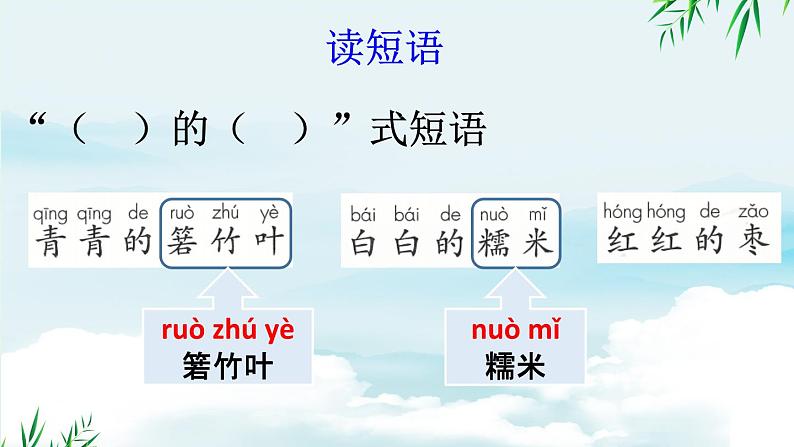 读短语

“（ ）的（ ）”式短语

qīng qīng de ruò zhú yè
青青的箬竹叶

bái bái de nuò mǐ
白白的糯米

hóng hóng de zǎo
红红的枣

ruò zhú yè
箬竹叶

nuò mǐ
糯米